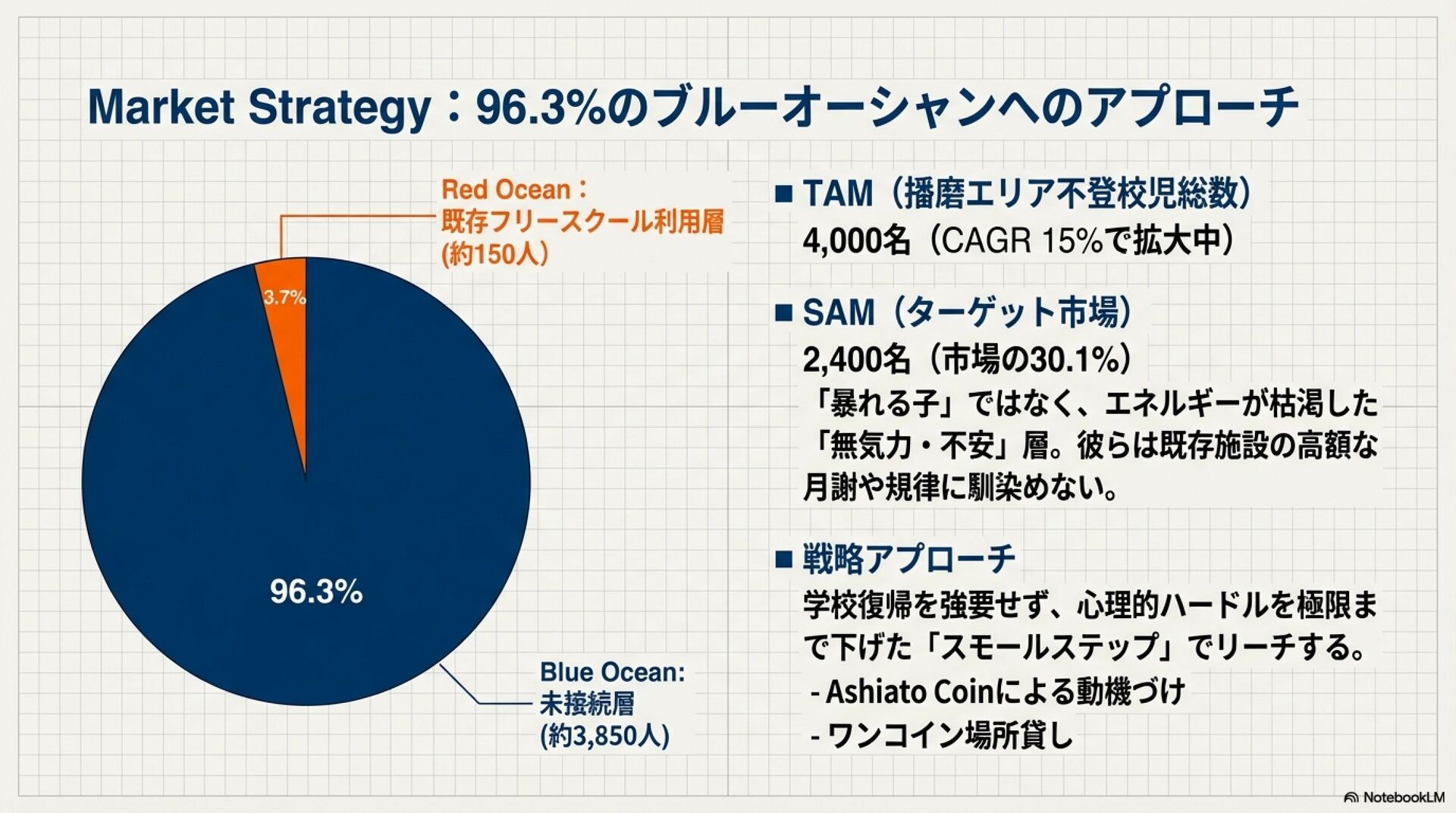 Market Strategy：96.3%のブルーオーシャンへのアプローチ

Red Ocean：
既存フリースクール利用層
(約150人)

3.7%

96.3%

Blue Ocean:
未接続層
(約3,850人)

■ TAM（播磨エリア不登校児総数）
4,000名（CAGR 15%で拡大中）

■ SAM（ターゲット市場）
2,400名（市場の30.1%）
「暴れる子」ではなく、エネルギーが枯渇した「無気力・不安」層。彼らは既存施設の高額な月謝や規律に馴染めない。

■ 戦略アプローチ
学校復帰を強要せず、心理的ハードルを極限まで下げた「スモールステップ」でリーチする。
- Ashiato Coinによる動機づけ
- ワンコイン場所貸し

NotebookLM